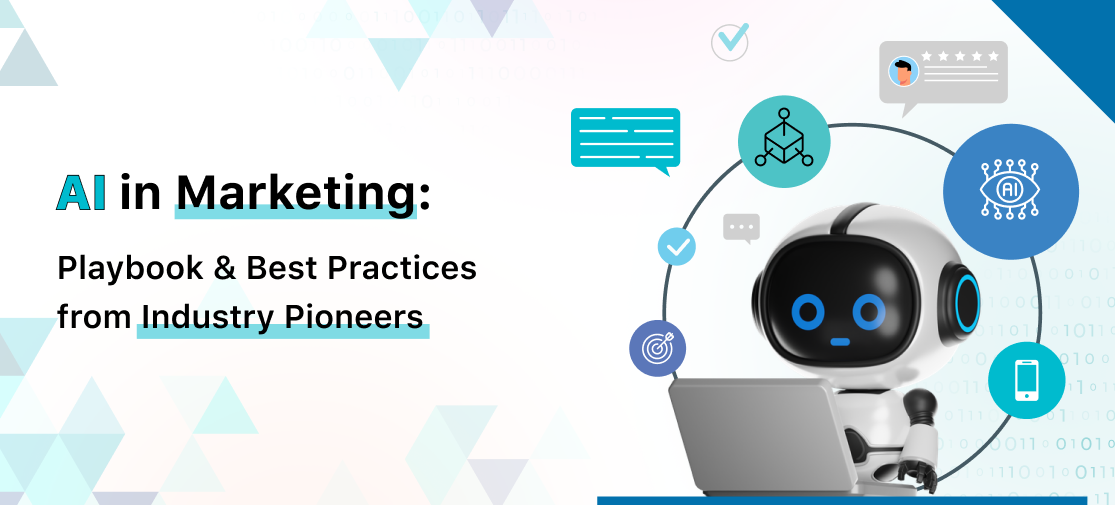 AI in Marketing:

Playbook & Best Practices from Industry Pioneers

AI